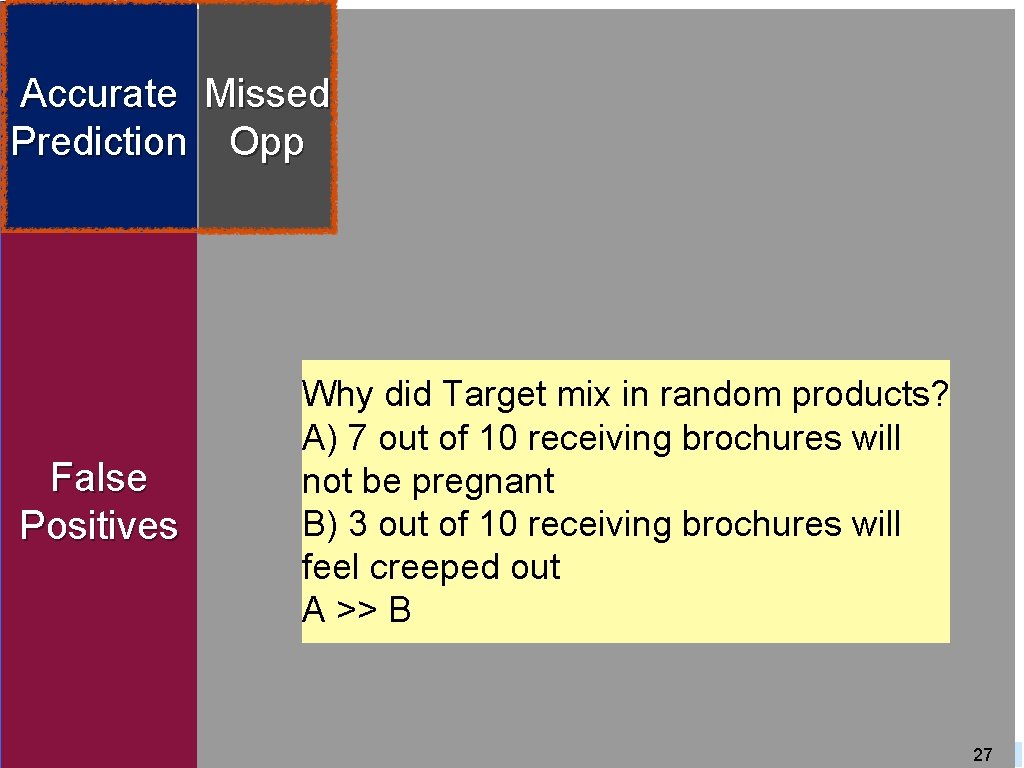 Accurate Prediction

Missed Opp

False Positives

Why did Target mix in random products?
A) 7 out of 10 receiving brochures will not be pregnant
B) 3 out of 10 receiving brochures will feel creeped out
A >> B

27